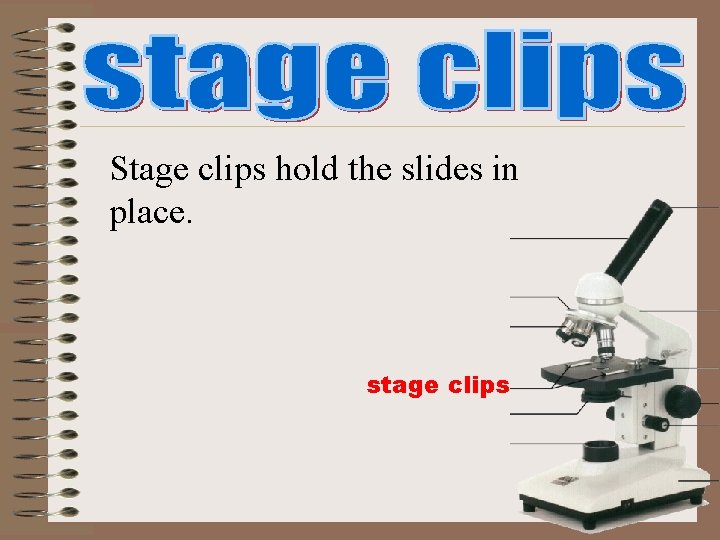 stage clips

Stage clips hold the slides in place.

stage clips